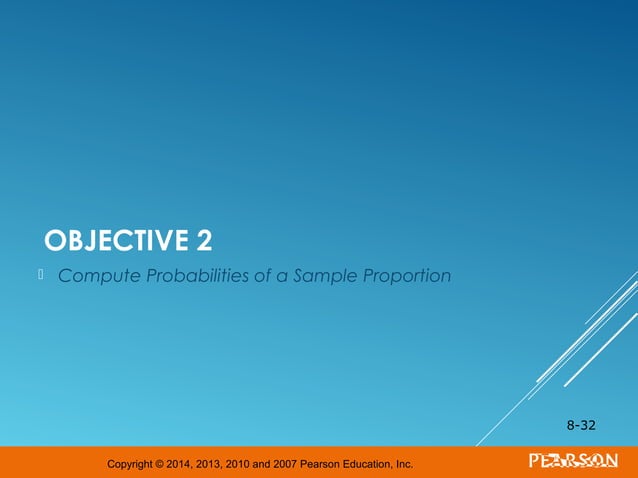 OBJECTIVE 2

Compute Probabilities of a Sample Proportion

8-32

Copyright © 2014, 2013, 2010 and 2007 Pearson Education, Inc.

PEARSON